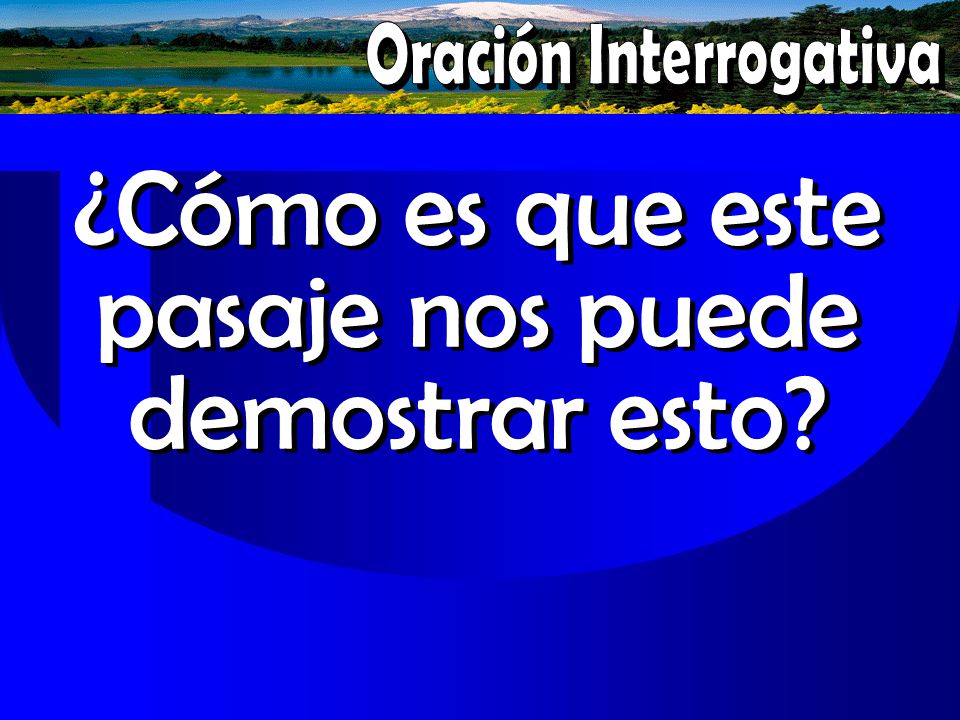 Oración Interrogativa

¿Cómo es que este pasaje nos puede demostrar esto?